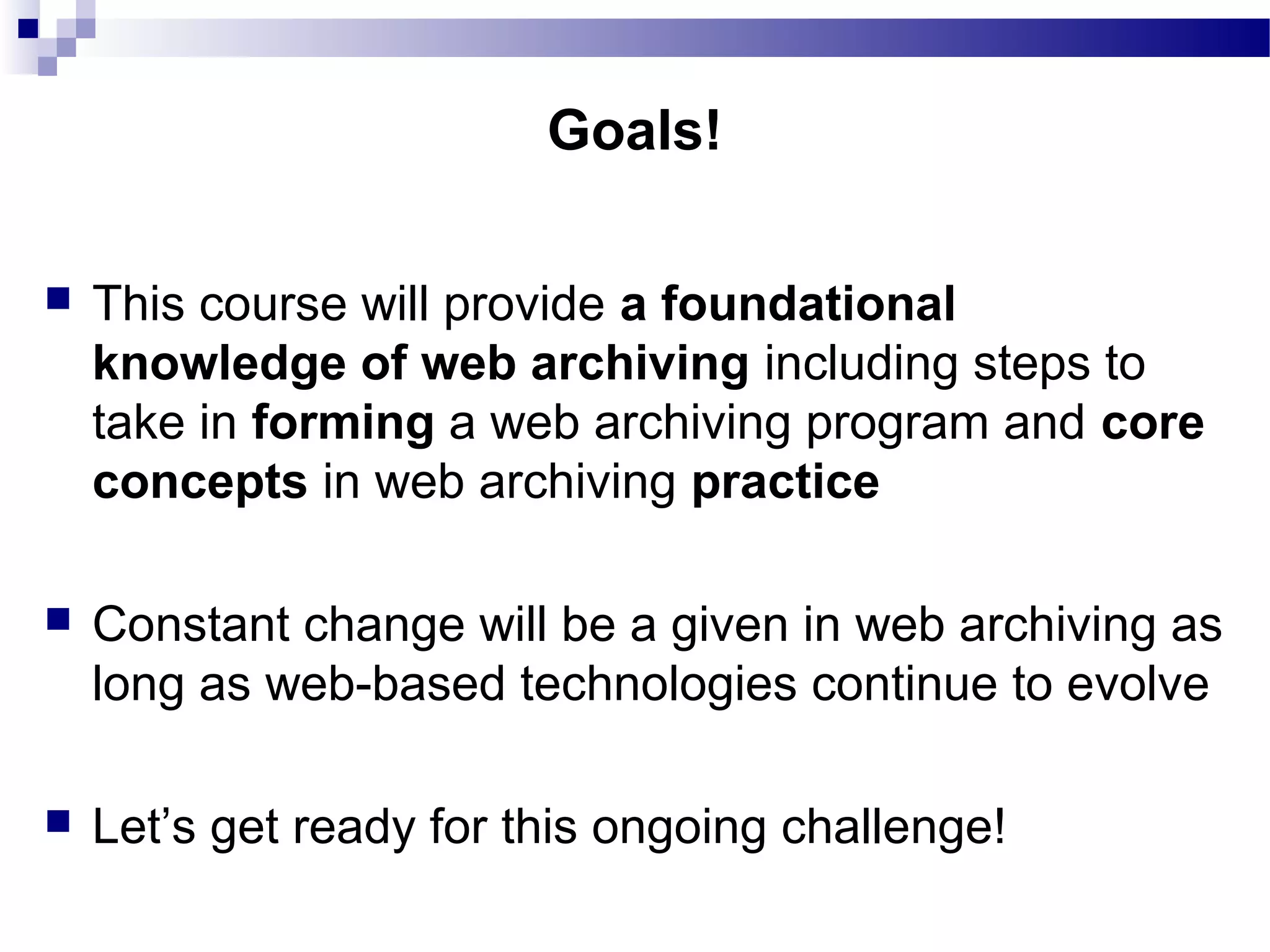 Goals!

This course will provide a foundational knowledge of web archiving including steps to take in forming a web archiving program and core concepts in web archiving practice

Constant change will be a given in web archiving as long as web-based technologies continue to evolve

Let’s get ready for this ongoing challenge!